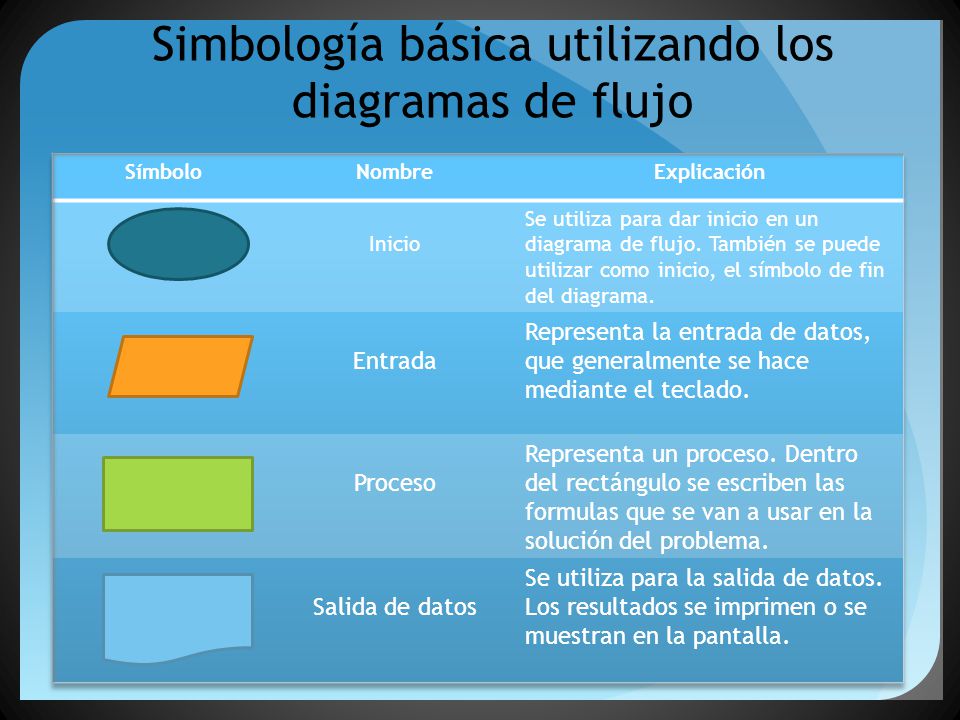 Simbología básica utilizando los diagramas de flujo

| Símbolo | Nombre | Explicación |
|---|---|---|
| | Inicio | Se utiliza para dar inicio en un diagrama de flujo. También se puede utilizar como inicio, el símbolo de fin del diagrama. |
| | Entrada | Representa la entrada de datos, que generalmente se hace mediante el teclado. |
| | Proceso | Representa un proceso. Dentro del rectángulo se escriben las formulas que se van a usar en la solución del problema. |
| | Salida de datos | Se utiliza para la salida de datos. Los resultados se imprimen o se muestran en la pantalla. |